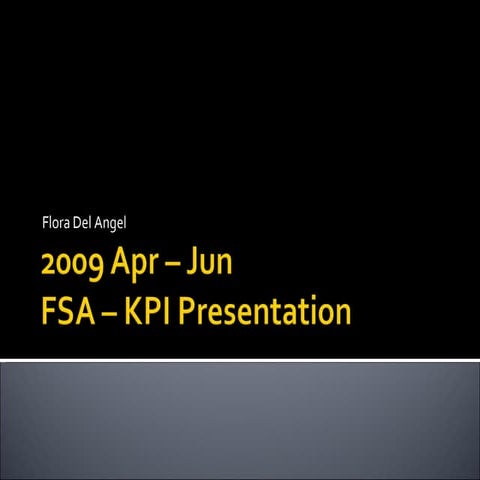 Flora Del Angel

2009 Apr – Jun
FSA – KPI Presentation